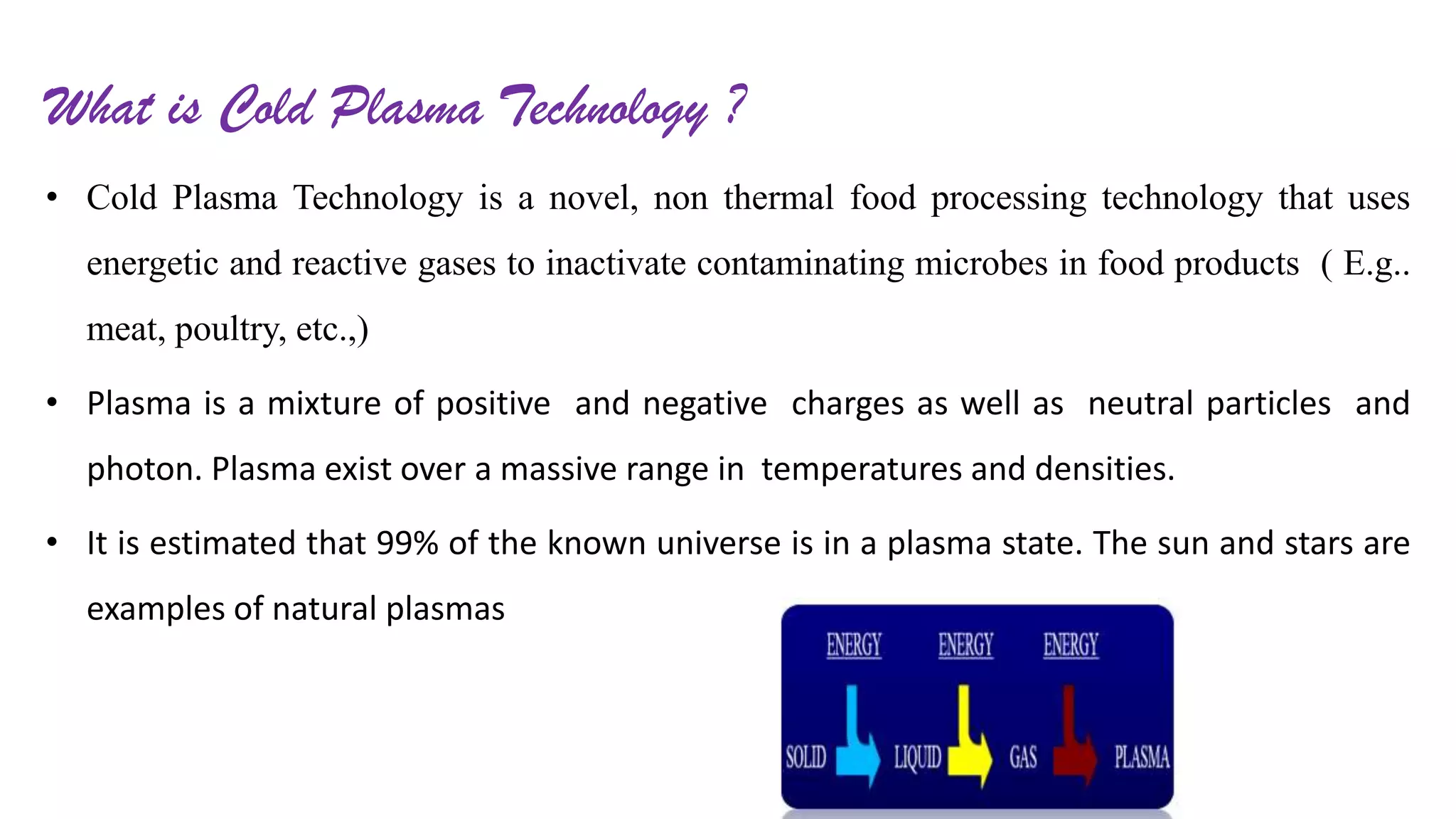 What is Cold Plasma Technology ?

• Cold Plasma Technology is a novel, non thermal food processing technology that uses energetic and reactive gases to inactivate contaminating microbes in food products ( E.g.. meat, poultry, etc.,)

• Plasma is a mixture of positive and negative charges as well as neutral particles and photon. Plasma exist over a massive range in temperatures and densities.

• It is estimated that 99% of the known universe is in a plasma state. The sun and stars are examples of natural plasmas

ENERGY ENERGY ENERGY

SOLID LIQUID GAS PLASMA